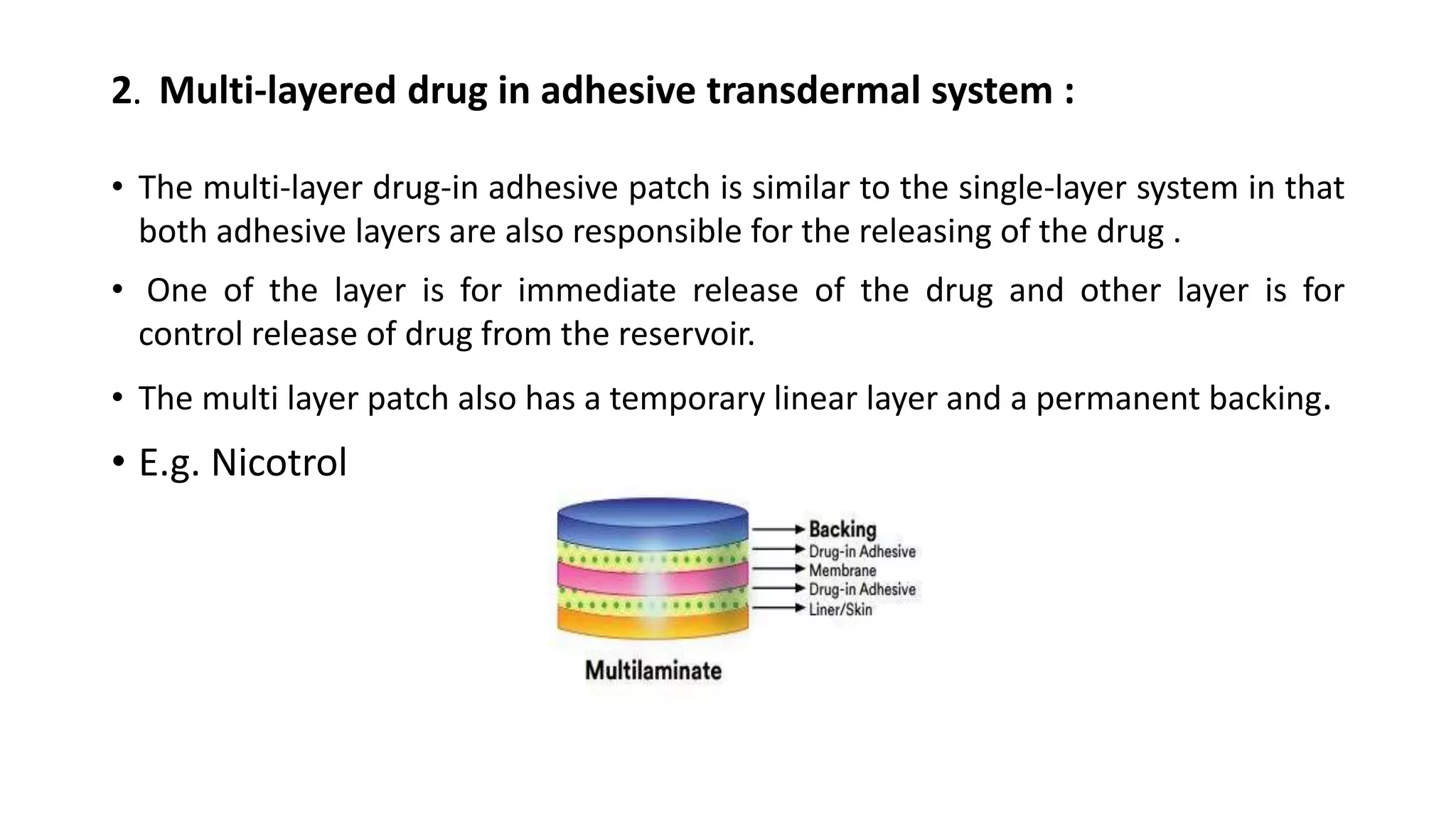 2. Multi-layered drug in adhesive transdermal system :

• The multi-layer drug-in adhesive patch is similar to the single-layer system in that both adhesive layers are also responsible for the releasing of the drug .

• One of the layer is for immediate release of the drug and other layer is for control release of drug from the reservoir.

• The multi layer patch also has a temporary linear layer and a permanent backing.

• E.g. Nicotrol

Backing
Drug-in Adhesive
Membrane
Drug-in Adhesive
Liner/Skin

Multilaminate